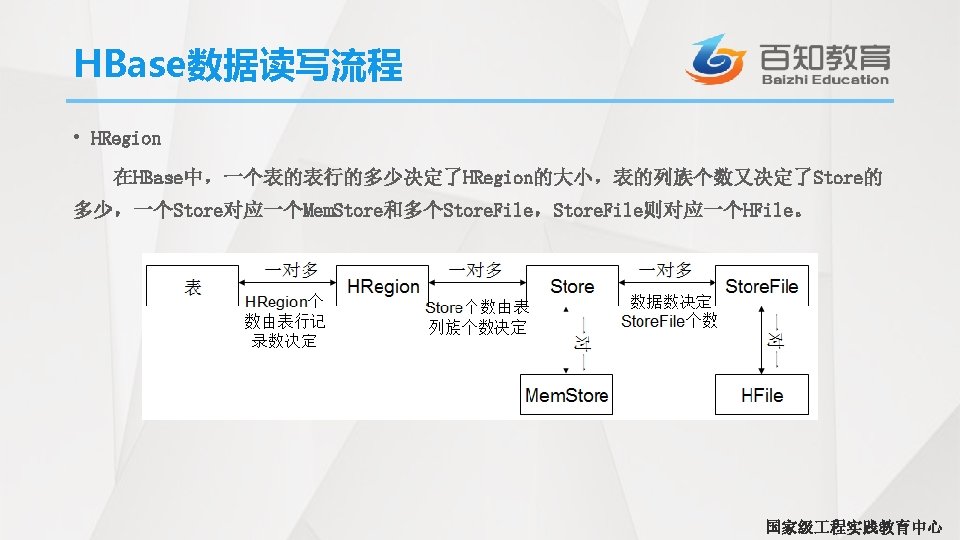 HBase数据读写流程

百知教育
Baizhi Education

• HRegion

在HBase中，一个表的表行的多少决定了HRegion的大小，表的列族个数又决定了Store的多少，一个Store对应一个MemStore和多个StoreFile，StoreFile则对应一个HFile。

表
一对多
HRegion个数由表行记录数决定
HRegion
一对多
Store个数由表列族个数决定
Store
一对多
数据数决定StoreFile个数
StoreFile
一对一
MemStore
一对一
HFile

国家级工程实践教育中心